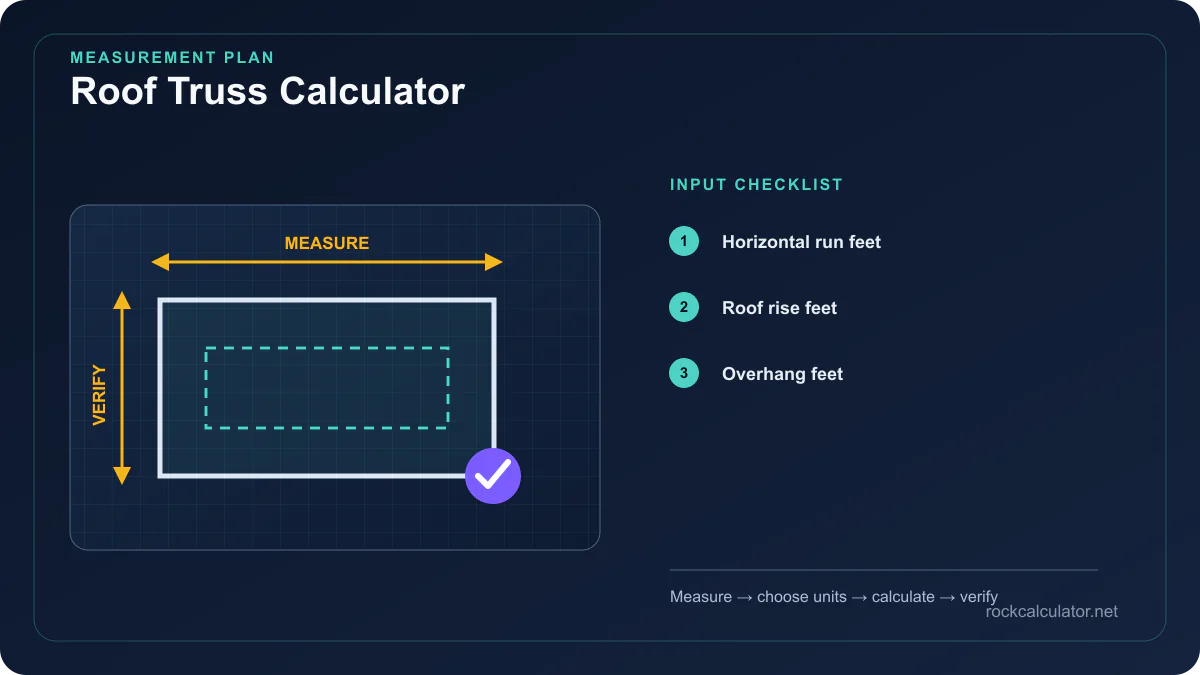 MEASUREMENT PLAN
Roof Truss Calculator

MEASURE

VERIFY

INPUT CHECKLIST

1 Horizontal run feet

2 Roof rise feet

3 Overhang feet

Measure → choose units → calculate → verify

rockcalculator.net